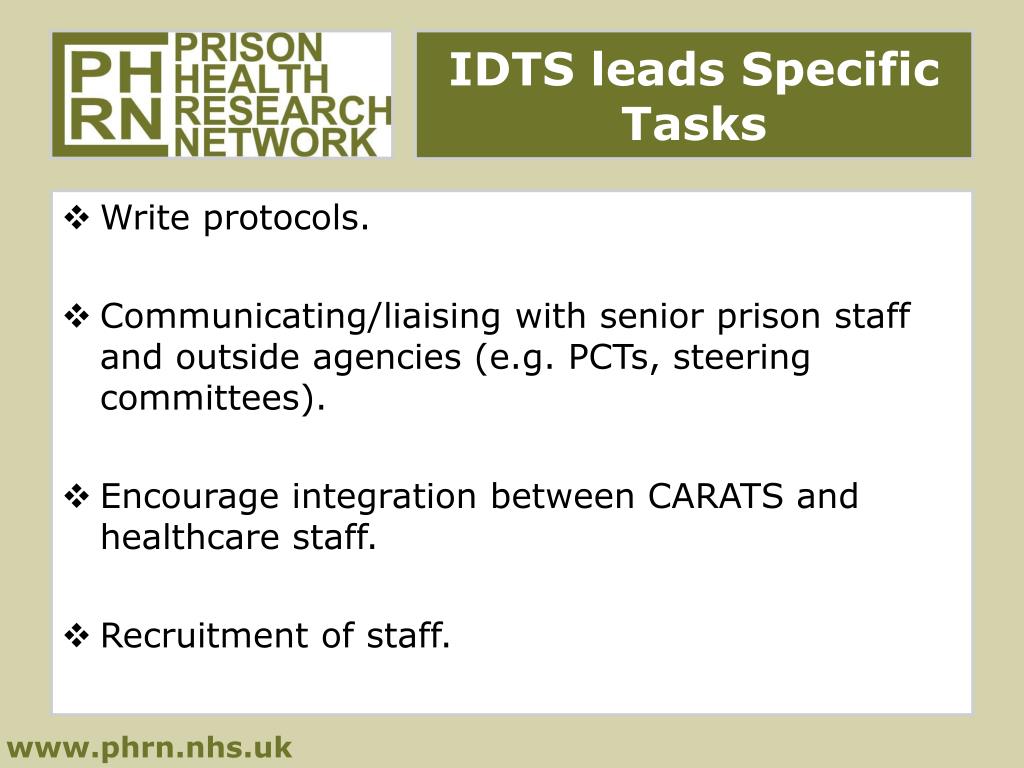 PH
RN
PRISON
HEALTH
RESEARCH
NETWORK

IDTS leads Specific Tasks

❖ Write protocols.

❖ Communicating/liaising with senior prison staff and outside agencies (e.g. PCTs, steering committees).

❖ Encourage integration between CARATS and healthcare staff.

❖ Recruitment of staff.

www.phrn.nhs.uk